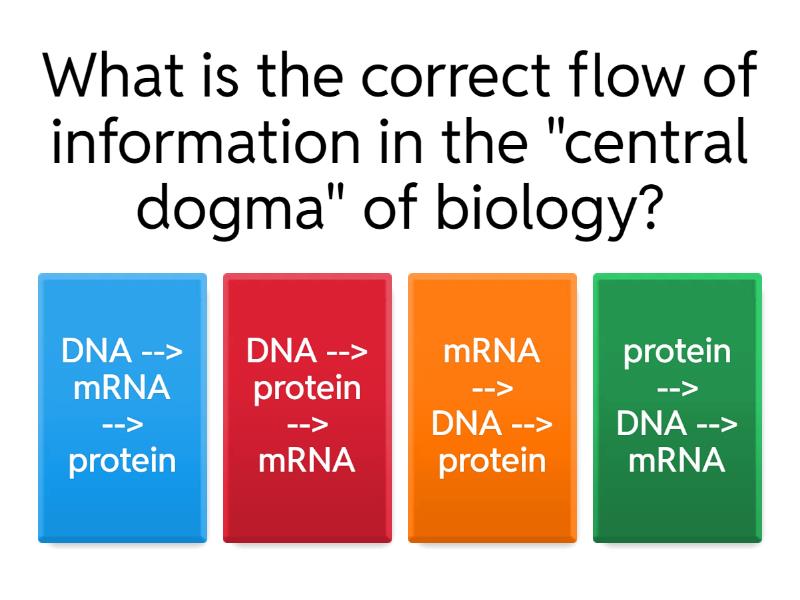 What is the correct flow of information in the "central dogma" of biology?

DNA --> mRNA --> protein

DNA --> protein --> mRNA

mRNA --> DNA --> protein

protein --> DNA --> mRNA